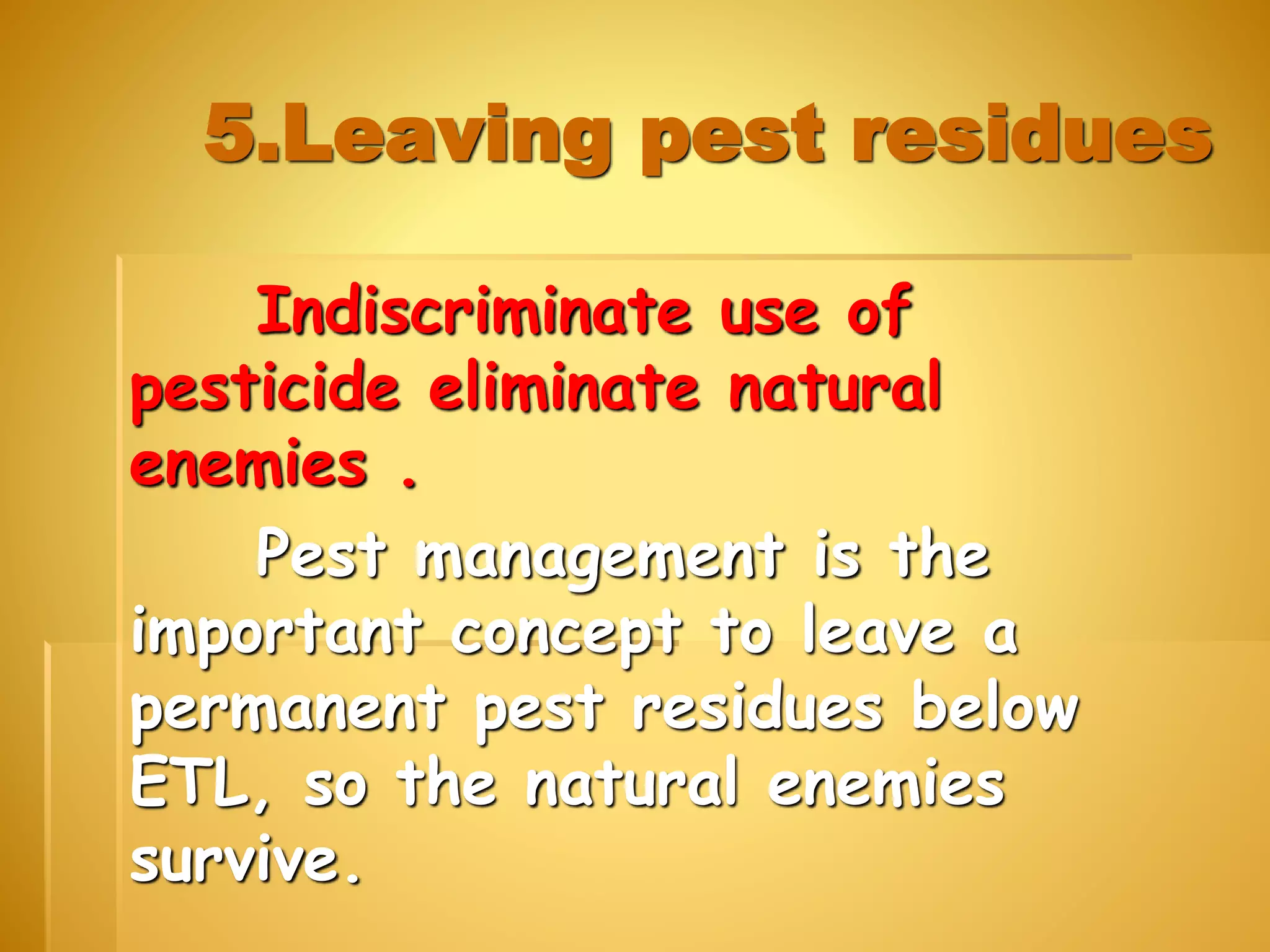 5.Leaving pest residues

Indiscriminate use of pesticide eliminate natural enemies .

Pest management is the important concept to leave a permanent pest residues below ETL, so the natural enemies survive.